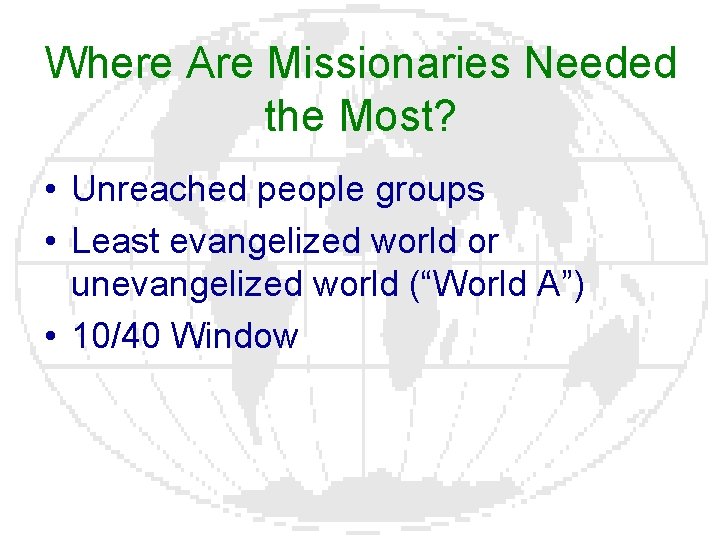 Where Are Missionaries Needed the Most?

• Unreached people groups
• Least evangelized world or unevangelized world (“World A”)
• 10/40 Window